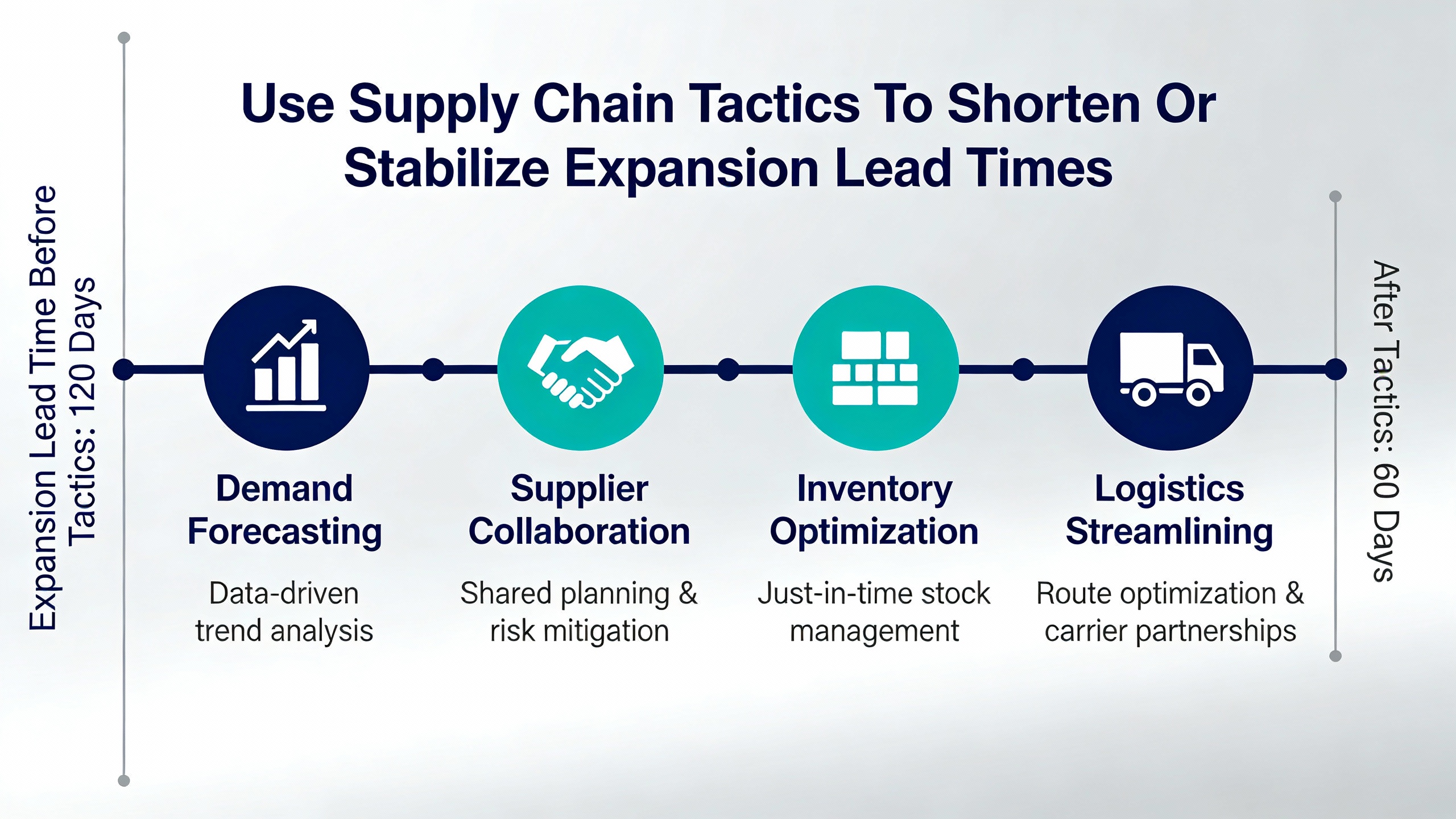 Use Supply Chain Tactics To Shorten Or Stabilize Expansion Lead Times

Expansion Lead Time Before Tactics: 120 Days

Demand Forecasting

Data-driven trend analysis

Supplier Collaboration

Shared planning & risk mitigation

Inventory Optimization

Just-in-time stock management

Logistics Streamlining

Route optimization & carrier partnerships

After Tactics: 60 Days